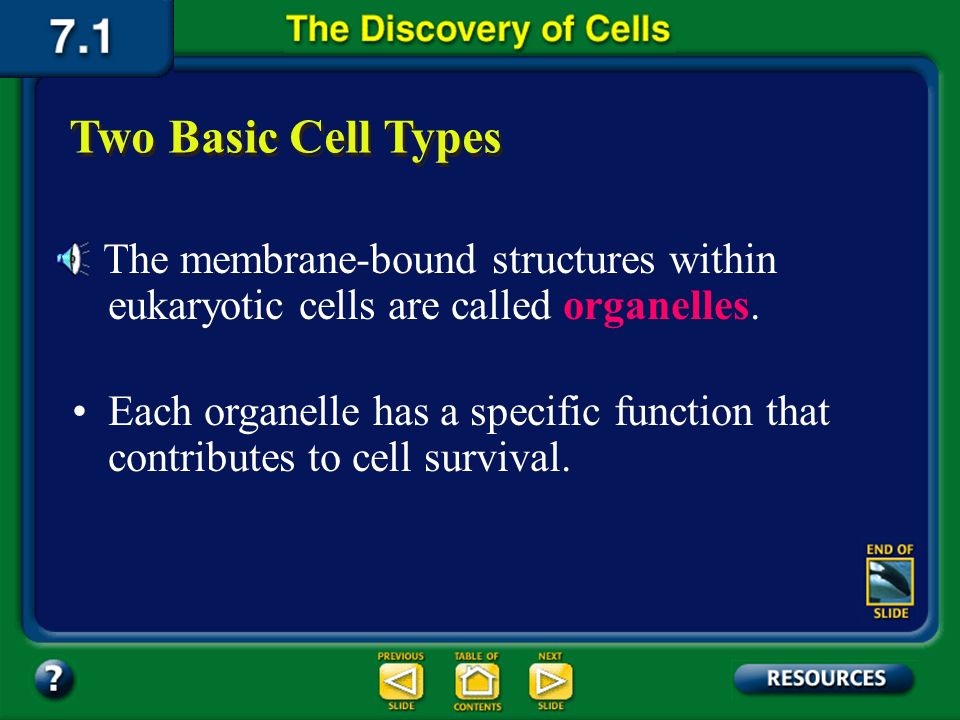 7.1

The Discovery of Cells

Two Basic Cell Types

The membrane-bound structures within eukaryotic cells are called organelles.

• Each organelle has a specific function that contributes to cell survival.

END OF SLIDE

?

PREVIOUS SLIDE

TABLE OF CONTENTS

NEXT SLIDE

RESOURCES